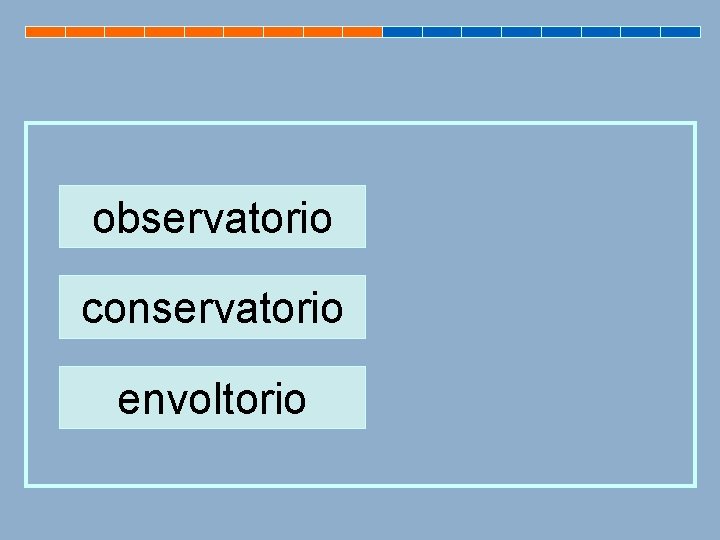 observatorio

conservatorio

envoltorio